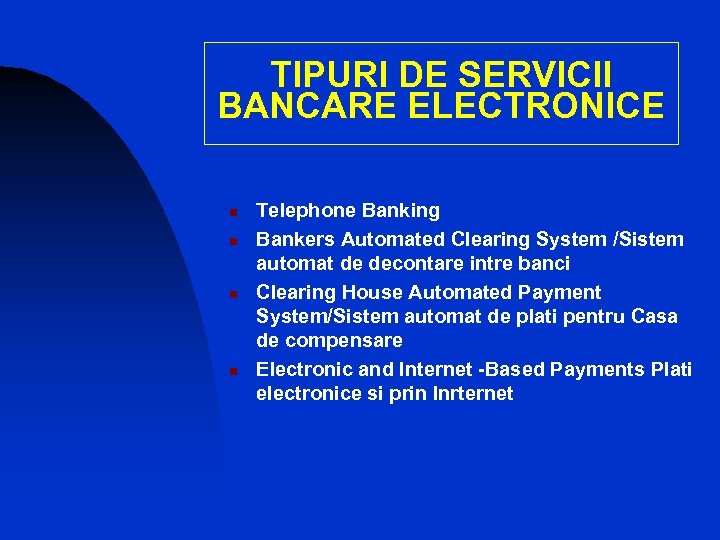 TIPURI DE SERVICII BANCARE ELECTRONICE

- Telephone Banking
- Bankers Automated Clearing System /Sistem automat de decontare intre banci
- Clearing House Automated Payment System/Sistem automat de plati pentru Casa de compensare
- Electronic and Internet -Based Payments Plati electronice si prin Inrternet